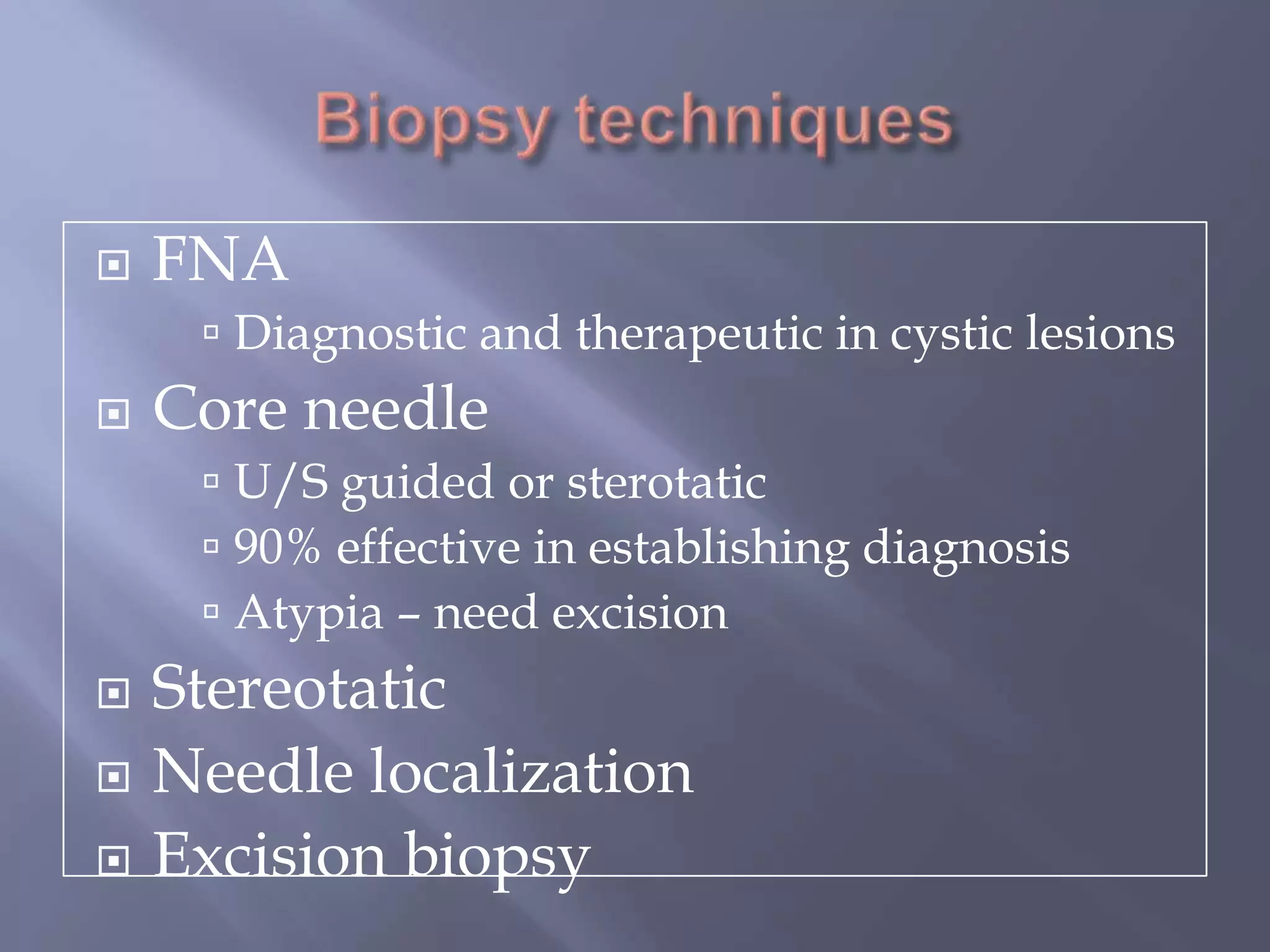 Biopsy techniques

FNA
Diagnostic and therapeutic in cystic lesions
Core needle
U/S guided or sterotatic
90% effective in establishing diagnosis
Atypia – need excision
Stereotatic
Needle localization
Excision biopsy